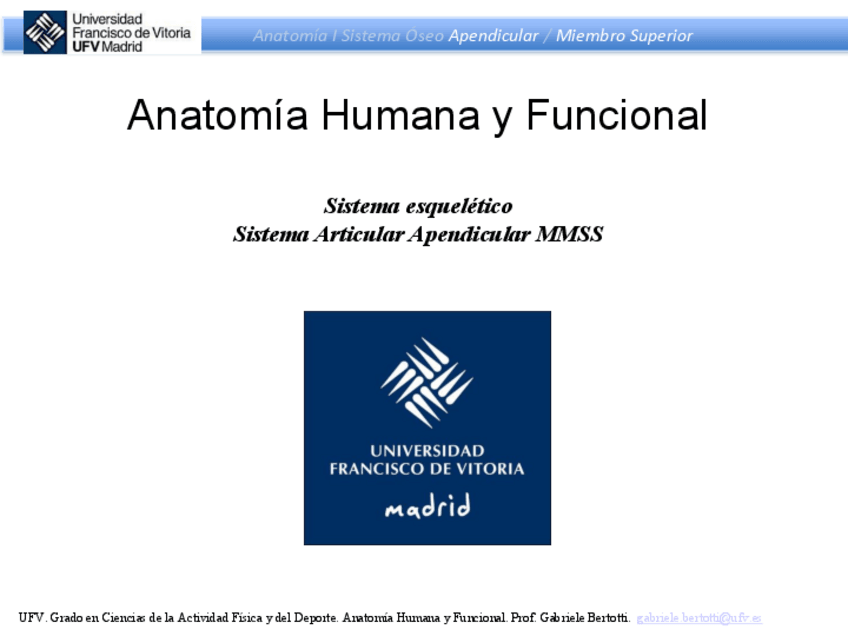 Universidad Francisco de Vitoria UFV Madrid

Anatomía I Sistema Óseo Apendicular / Miembro Superior

Anatomía Humana y Funcional

Sistema esquelético
Sistema Articular Apendicular MMSS

UNIVERSIDAD FRANCISCO DE VITORIA
madrid

UFV. Grado en Ciencias de la Actividad Física y del Deporte. Anatomía Humana y Funcional. Prof. Gabriele Bertotti. gabriele.bertotti@ufv.es